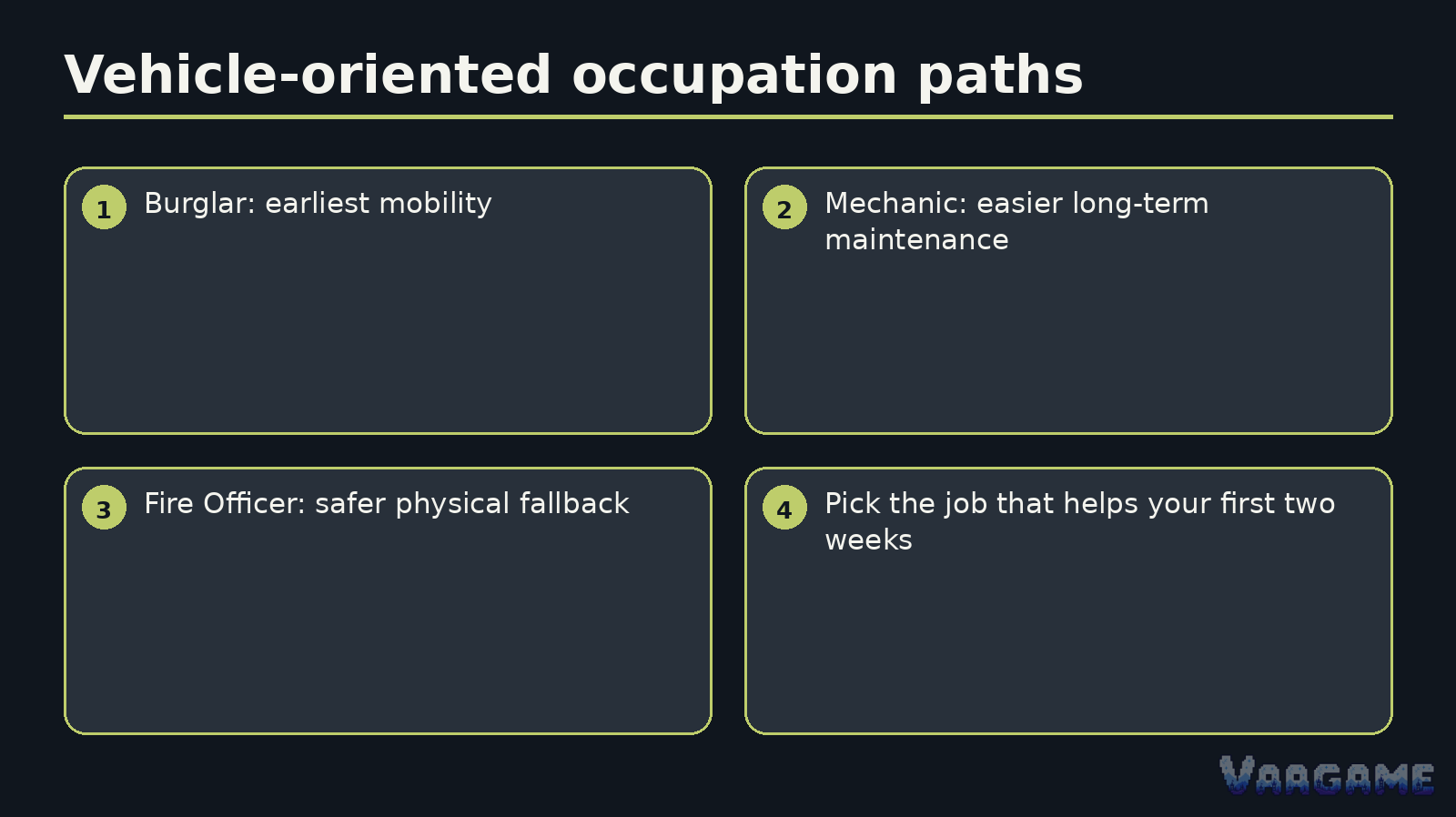 Vehicle-oriented occupation paths

1 Burglar: earliest mobility

2 Mechanic: easier long-term maintenance

3 Fire Officer: safer physical fallback

4 Pick the job that helps your first two weeks

VARGAME